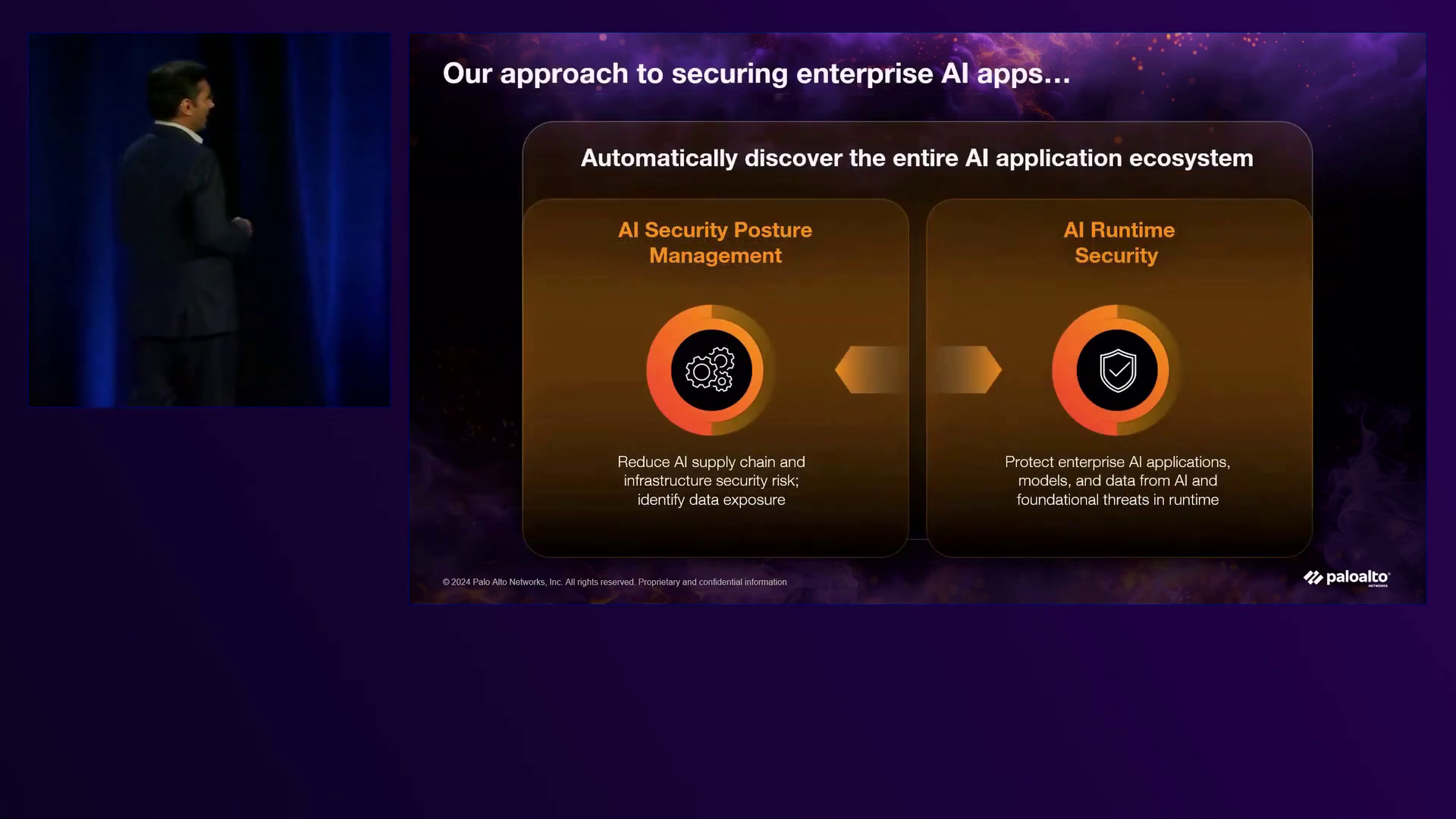 Our approach to securing enterprise AI apps...

Automatically discover the entire AI application ecosystem

AI Security Posture Management

Reduce AI supply chain and infrastructure security risk; identify data exposure

AI Runtime Security

Protect enterprise AI applications, models, and data from AI and foundational threats in runtime

© 2024 Palo Alto Networks, Inc. All rights reserved. Proprietary and confidential information

paloalto NETWORKS